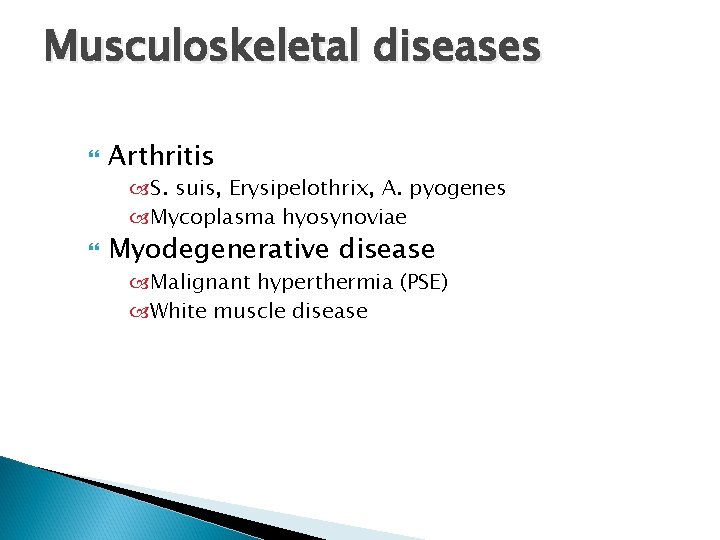 Musculoskeletal diseases

Arthritis

S. suis, Erysipelothrix, A. pyogenes

Mycoplasma hyosynoviae

Myodegenerative disease

Malignant hyperthermia (PSE)

White muscle disease